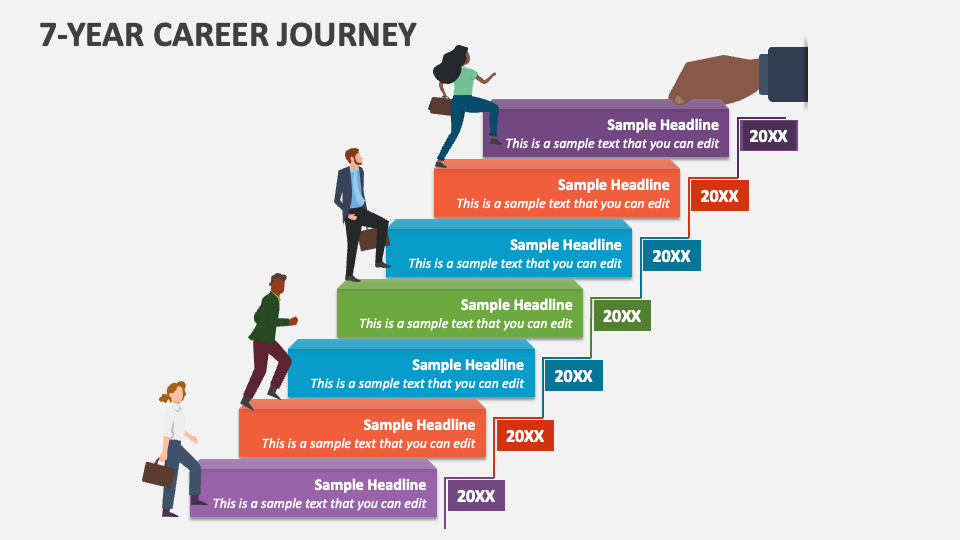 7-YEAR CAREER JOURNEY

Sample Headline
This is a sample text that you can edit
20XX

Sample Headline
This is a sample text that you can edit
20XX

Sample Headline
This is a sample text that you can edit
20XX

Sample Headline
This is a sample text that you can edit
20XX

Sample Headline
This is a sample text that you can edit
20XX

Sample Headline
This is a sample text that you can edit
20XX

Sample Headline
This is a sample text that you can edit
20XX